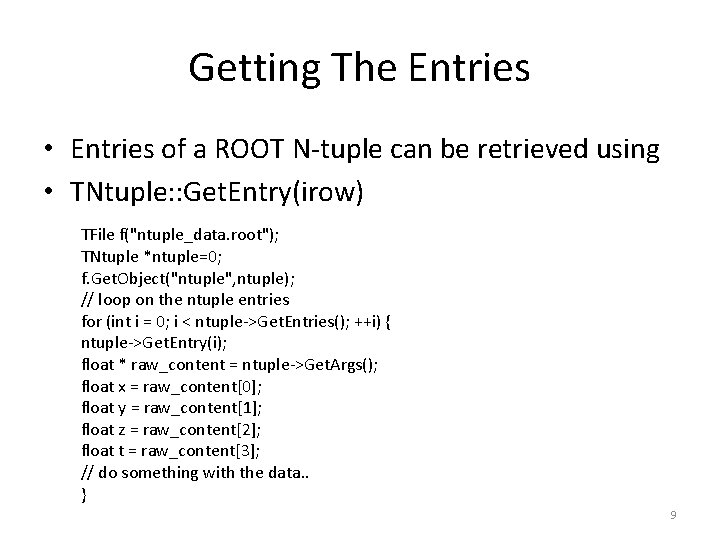 Getting The Entries

• Entries of a ROOT N-tuple can be retrieved using
• TNtuple::GetEntry(irow)

TFile f("ntuple_data.root");
TNtuple *ntuple=0;
f.GetObject("ntuple",ntuple);
// loop on the ntuple entries
for (int i = 0; i < ntuple->GetEntries(); ++i) {
ntuple->GetEntry(i);
float * raw_content = ntuple->GetArgs();
float x = raw_content[0];
float y = raw_content[1];
float z = raw_content[2];
float t = raw_content[3];
// do something with the data..
}

9